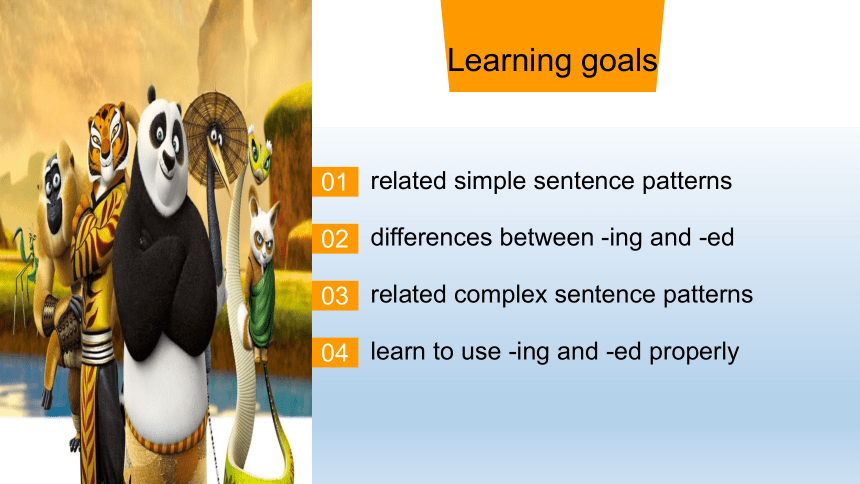 Learning goals

01 related simple sentence patterns

02 differences between -ing and -ed

03 related complex sentence patterns

04 learn to use -ing and -ed properly